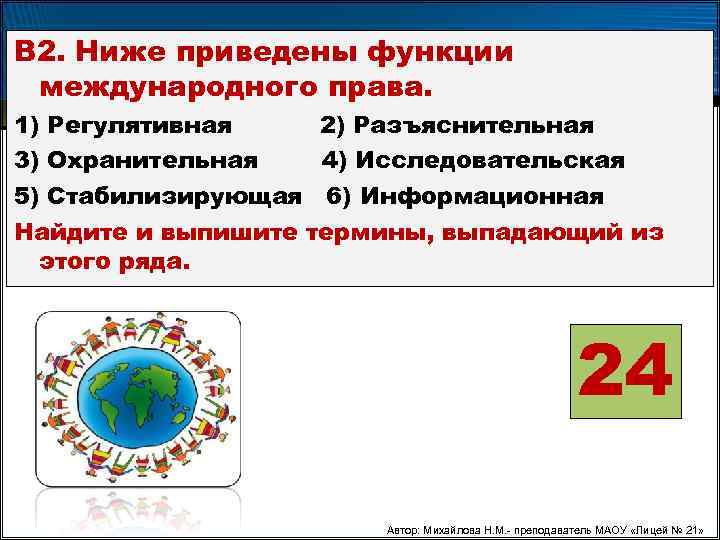 В2. Ниже приведены функции международного права.

1) Регулятивная 2) Разъяснительная
3) Охранительная 4) Исследовательская
5) Стабилизирующая 6) Информационная

Найдите и выпишите термины, выпадающий из этого ряда.

24

Автор: Михайлова Н.М.- преподаватель МАОУ «Лицей № 21»